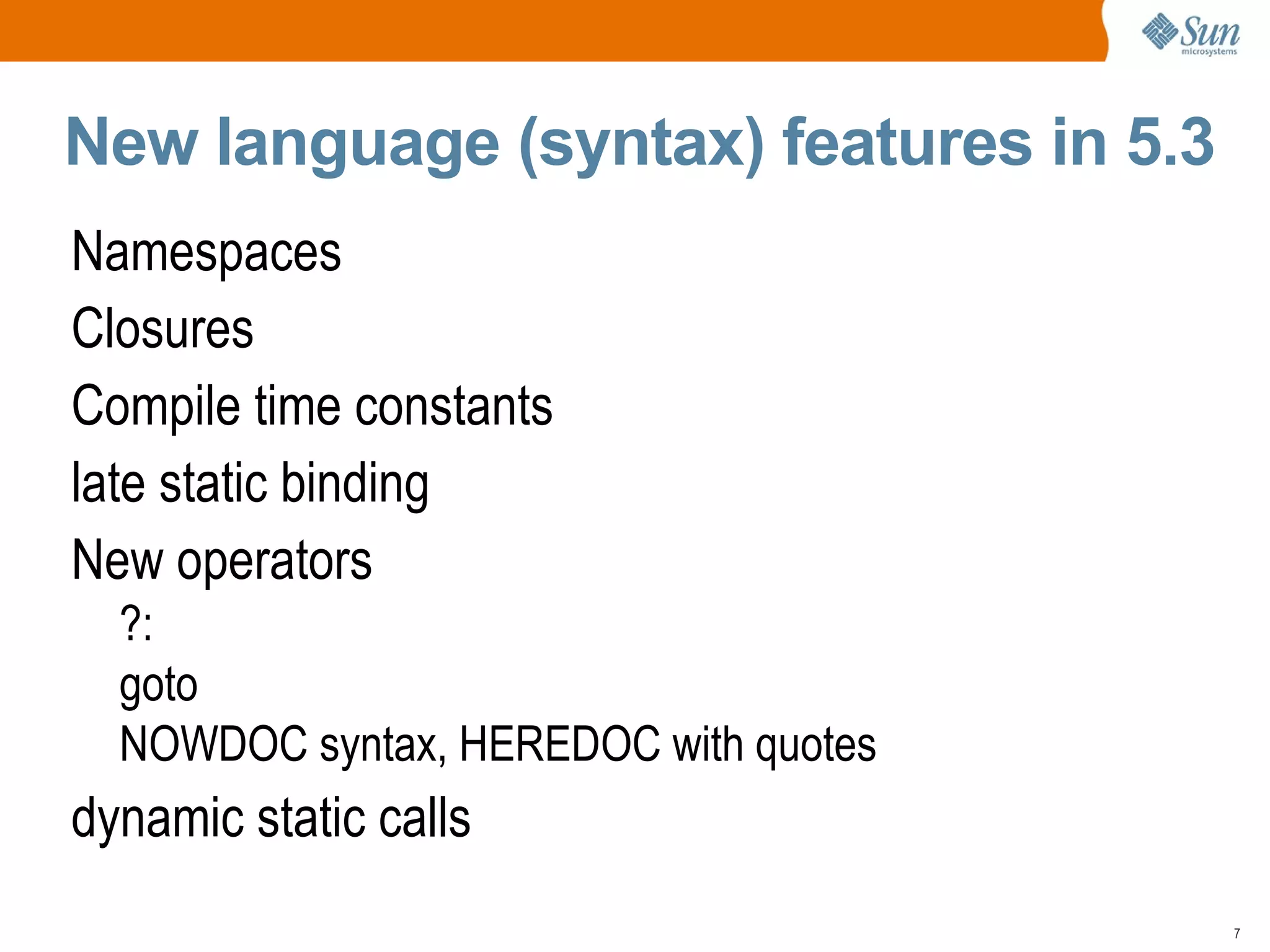 Sun microsystems

New language (syntax) features in 5.3

Namespaces

Closures

Compile time constants

late static binding

New operators

?:

goto

NOWDOC syntax, HEREDOC with quotes

dynamic static calls

7